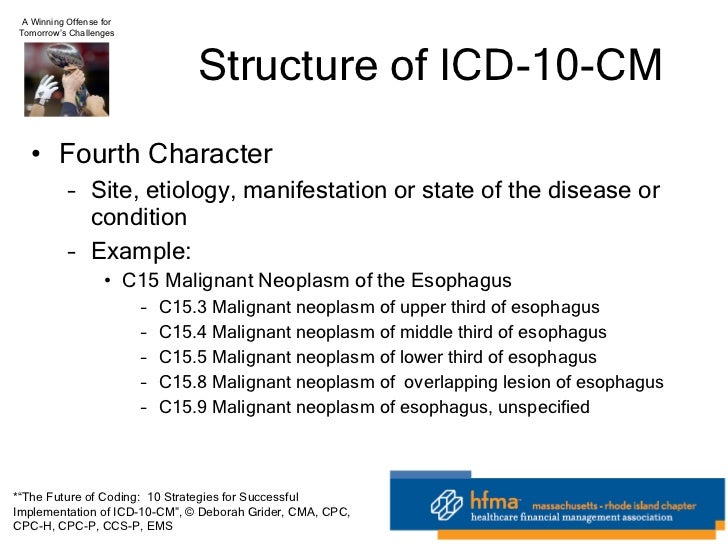 A Winning Offense for Tomorrow's Challenges

Structure of ICD-10-CM

• Fourth Character
 – Site, etiology, manifestation or state of the disease or condition
 – Example:
  • C15 Malignant Neoplasm of the Esophagus
   – C15.3 Malignant neoplasm of upper third of esophagus
   – C15.4 Malignant neoplasm of middle third of esophagus
   – C15.5 Malignant neoplasm of lower third of esophagus
   – C15.8 Malignant neoplasm of overlapping lesion of esophagus
   – C15.9 Malignant neoplasm of esophagus, unspecified

*"The Future of Coding: 10 Strategies for Successful Implementation of ICD-10-CM", © Deborah Grider, CMA, CPC, CPC-H, CPC-P, CCS-P, EMS

hfma massachusetts - rhode island chapter
healthcare financial management association